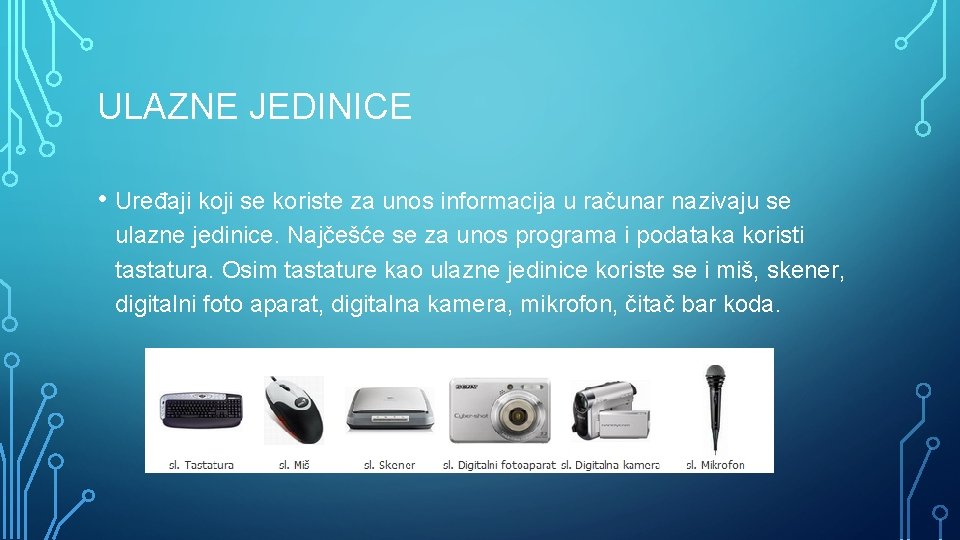 ULAZNE JEDINICE

• Uređaji koji se koriste za unos informacija u računar nazivaju se ulazne jedinice. Najčešće se za unos programa i podataka koristi tastatura. Osim tastature kao ulazne jedinice koriste se i miš, skener, digitalni foto aparat, digitalna kamera, mikrofon, čitač bar koda.

Cyber-shot

sl. Tastatura sl. Miš sl. Skener sl. Digitalni fotoaparat sl. Digitalna kamera sl. Mikrofon